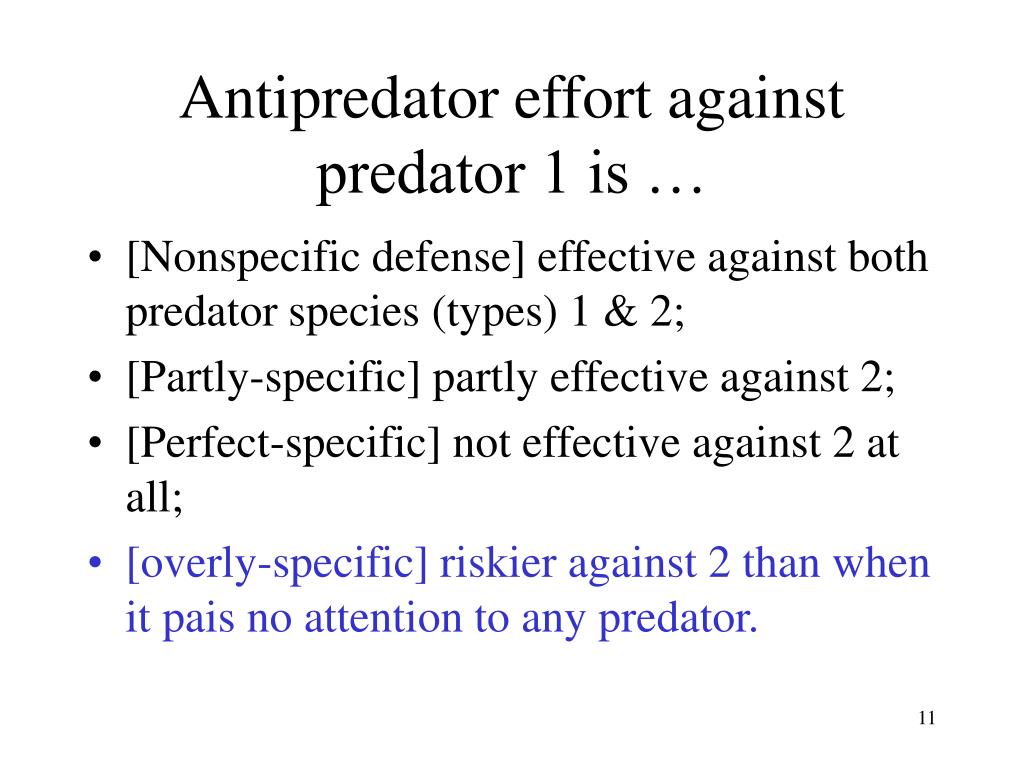 Antipredator effort against predator 1 is …

• [Nonspecific defense] effective against both predator species (types) 1 & 2;
• [Partly-specific] partly effective against 2;
• [Perfect-specific] not effective against 2 at all;
• [overly-specific] riskier against 2 than when it pais no attention to any predator.

11